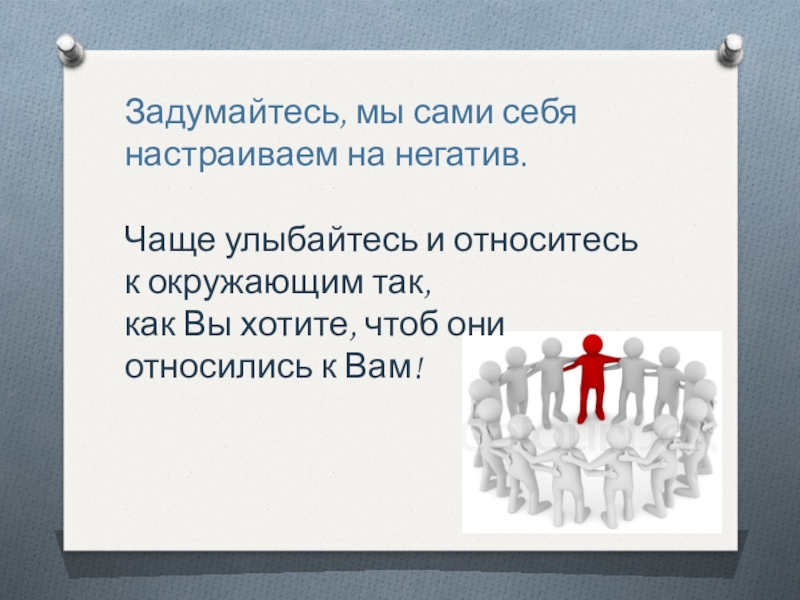 Задумайтесь, мы сами себя настраиваем на негатив.

Чаще улыбайтесь и относитесь к окружающим так, как Вы хотите, чтоб они относились к Вам!